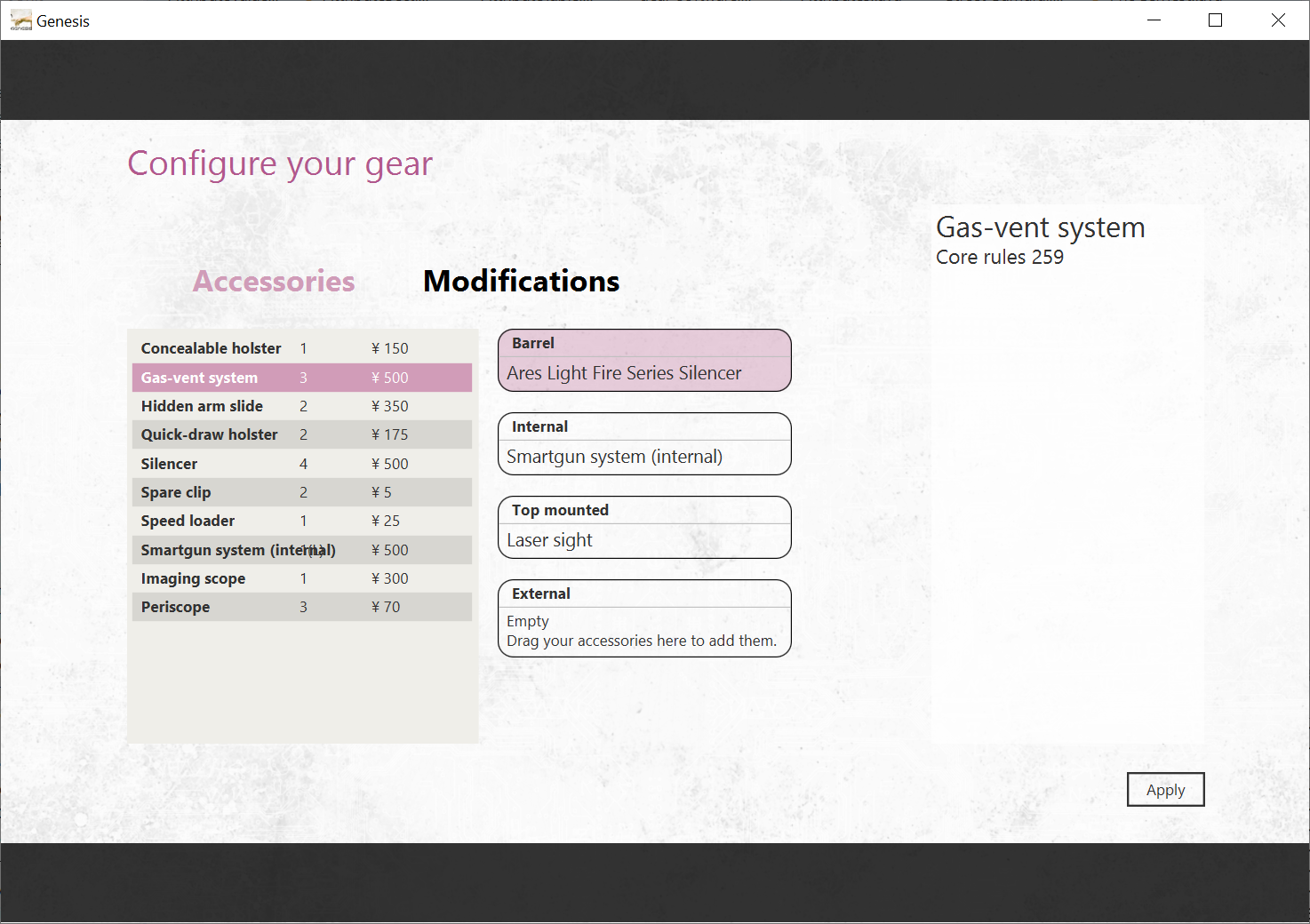 Genesis

Configure your gear

Accessories Modifications

| Concealable holster | 1 | ¥ 150 |
|---|---|---|
| Gas-vent system | 3 | ¥ 500 |
| Hidden arm slide | 2 | ¥ 350 |
| Quick-draw holster | 2 | ¥ 175 |
| Silencer | 4 | ¥ 500 |
| Spare clip | 2 | ¥ 5 |
| Speed loader | 1 | ¥ 25 |
| Smartgun system (internal) | 1 | ¥ 500 |
| Imaging scope | 1 | ¥ 300 |
| Periscope | 3 | ¥ 70 |

Barrel
Ares Light Fire Series Silencer

Internal
Smartgun system (internal)

Top mounted
Laser sight

External
Empty
Drag your accessories here to add them.

Gas-vent system
Core rules 259

Apply